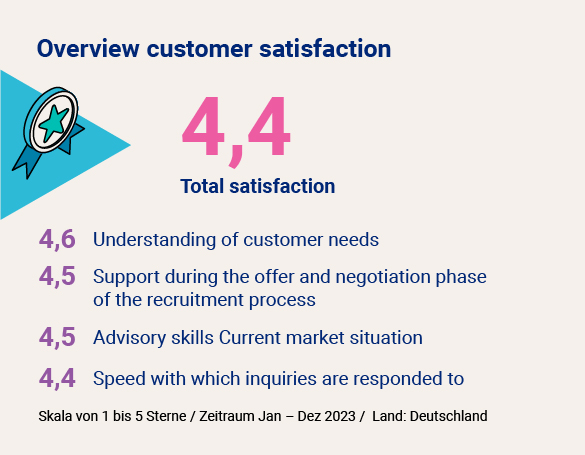 Overview customer satisfaction

4,4

Total satisfaction

4,6 Understanding of customer needs

4,5 Support during the offer and negotiation phase of the recruitment process

4,5 Advisory skills Current market situation

4,4 Speed with which inquiries are responded to

Skala von 1 bis 5 Sterne / Zeitraum Jan – Dez 2023 / Land: Deutschland